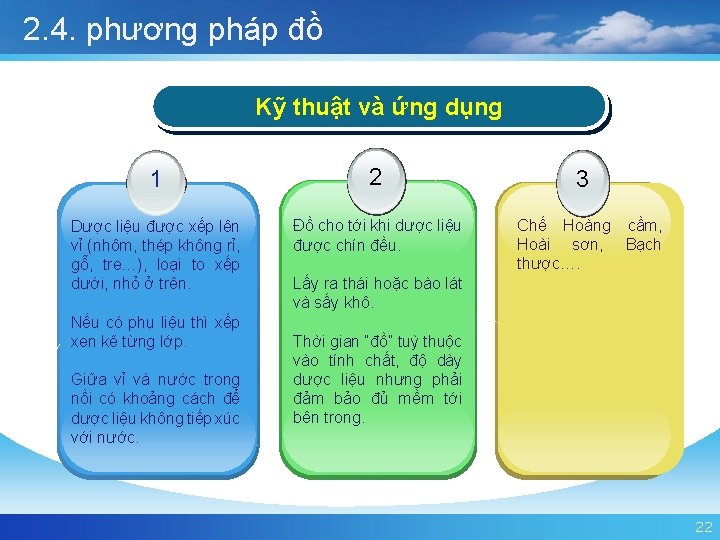 2.4. phương pháp đồ

Kỹ thuật và ứng dụng

1

Dược liệu được xếp lên vỉ (nhôm, thép không rỉ, gỗ, tre…), loại to xếp dưới, nhỏ ở trên.

Nếu có phụ liệu thì xếp xen kẽ từng lớp.

Giữa vỉ và nước trong nồi có khoảng cách để dược liệu không tiếp xúc với nước.

2

Đồ cho tới khi dược liệu được chín đều.

Lấy ra thái hoặc bào lát và sấy khô.

Thời gian "đồ" tuỳ thuộc vào tính chất, độ dày dược liệu nhưng phải đảm bảo đủ mềm tới bên trong.

3

Chế Hoàng cầm, Hoài sơn, Bạch thược….

22